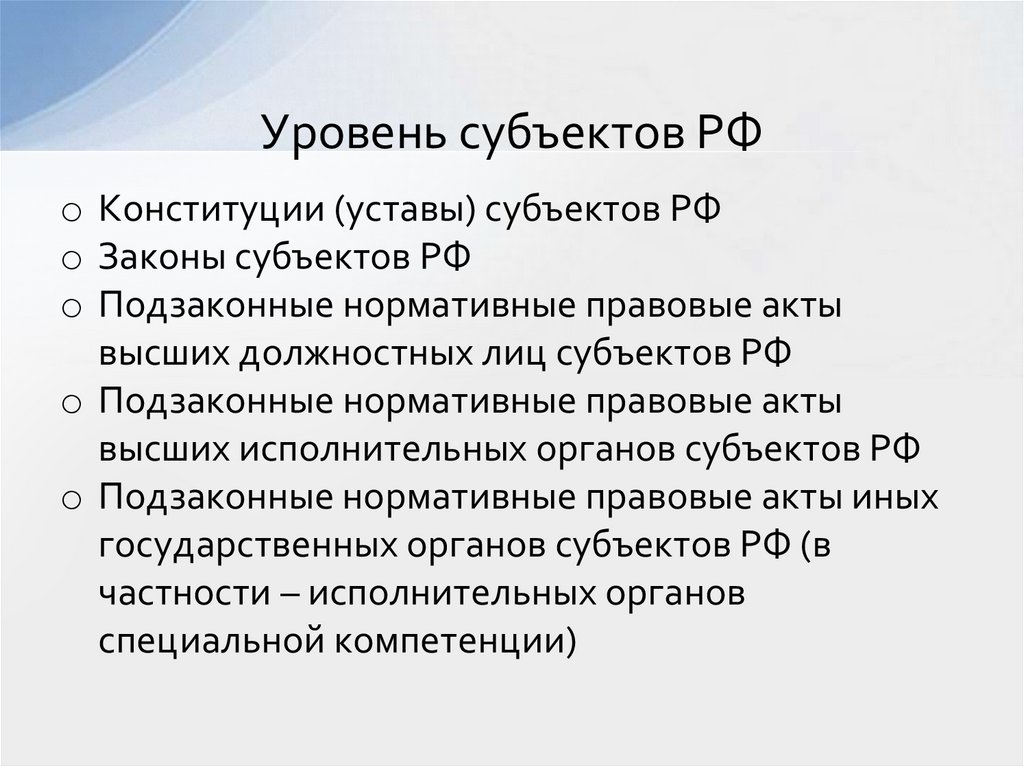 Уровень субъектов РФ

o Конституции (уставы) субъектов РФ
o Законы субъектов РФ
o Подзаконные нормативные правовые акты высших должностных лиц субъектов РФ
o Подзаконные нормативные правовые акты высших исполнительных органов субъектов РФ
o Подзаконные нормативные правовые акты иных государственных органов субъектов РФ (в частности – исполнительных органов специальной компетенции)